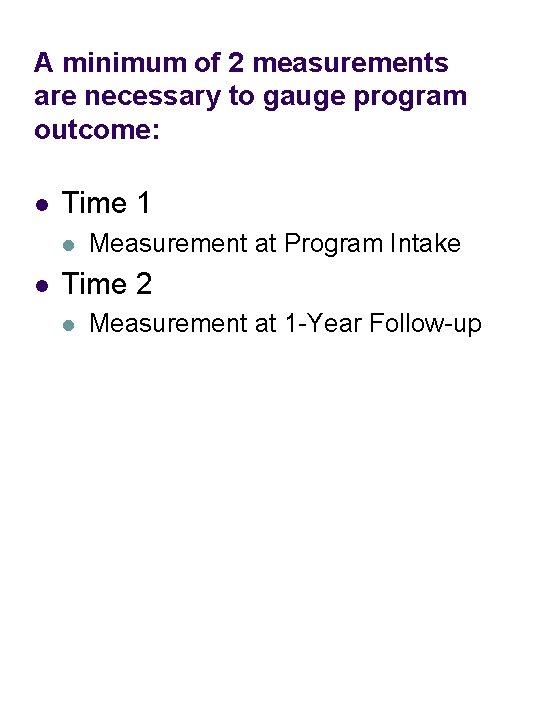 A minimum of 2 measurements are necessary to gauge program outcome:

- Time 1
  - Measurement at Program Intake
- Time 2
  - Measurement at 1-Year Follow-up